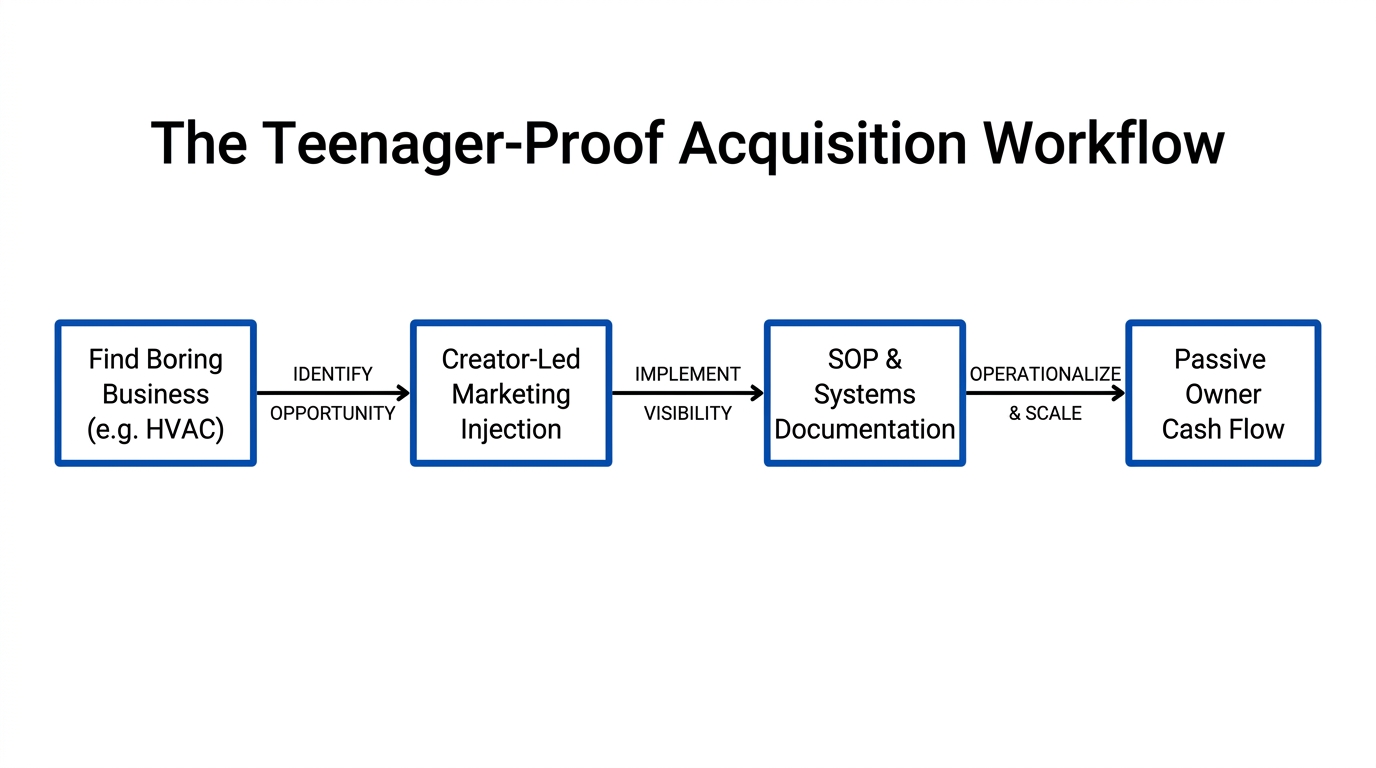 The Teenager-Proof Acquisition Workflow

Find Boring Business (e.g. HVAC)

IDENTIFY OPPORTUNITY

Creator-Led Marketing Injection

IMPLEMENT VISIBILITY

SOP & Systems Documentation

OPERATIONALIZE & SCALE

Passive Owner Cash Flow